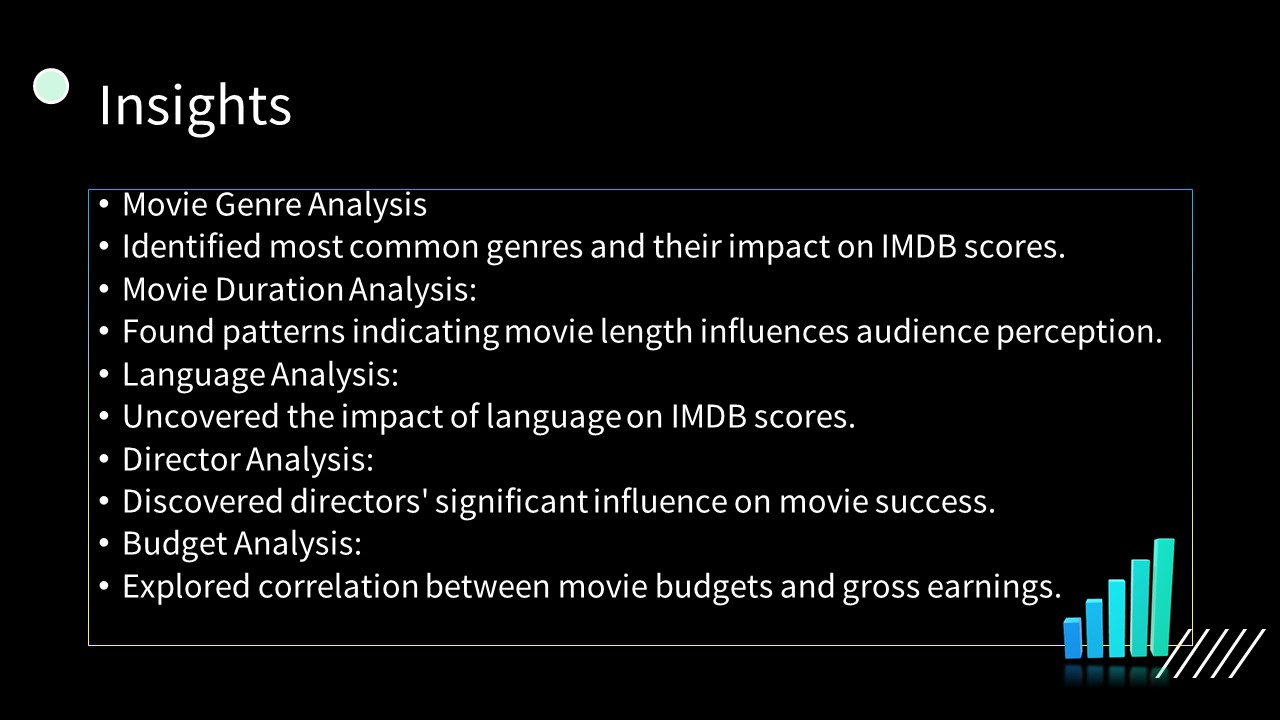 Insights

• Movie Genre Analysis
• Identified most common genres and their impact on IMDB scores.
• Movie Duration Analysis:
• Found patterns indicating movie length influences audience perception.
• Language Analysis:
• Uncovered the impact of language on IMDB scores.
• Director Analysis:
• Discovered directors' significant influence on movie success.
• Budget Analysis:
• Explored correlation between movie budgets and gross earnings.